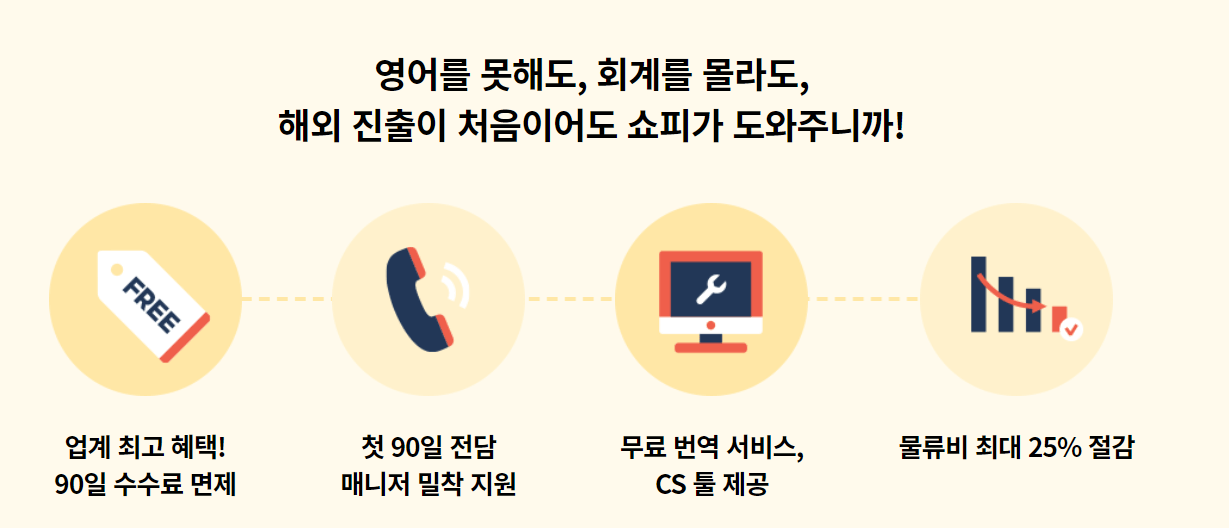 영어를 못해도, 회계를 몰라도,
해외 진출이 처음이어도 쇼피가 도와주니까!

FREE

업계 최고 혜택!
90일 수수료 면제

첫 90일 전담
매니저 밀착 지원

무료 번역 서비스,
CS 툴 제공

물류비 최대 25% 절감